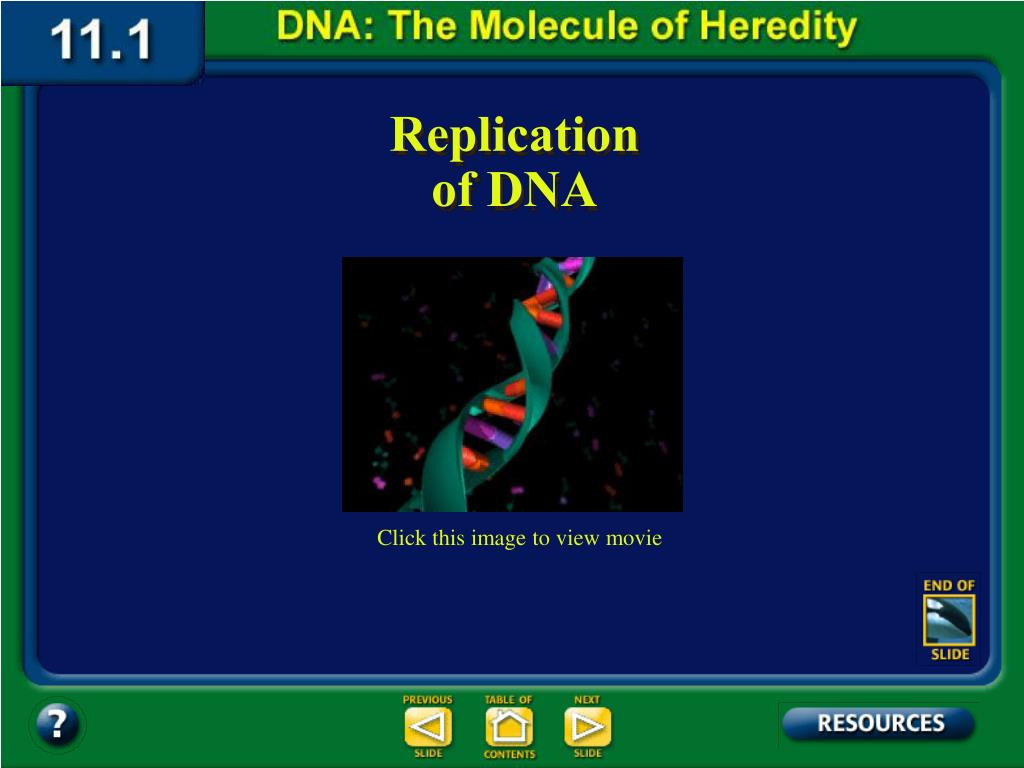 11.1

DNA: The Molecule of Heredity

Replication of DNA

Click this image to view movie

END OF SLIDE

?

PREVIOUS SLIDE

TABLE OF CONTENTS

NEXT SLIDE

RESOURCES